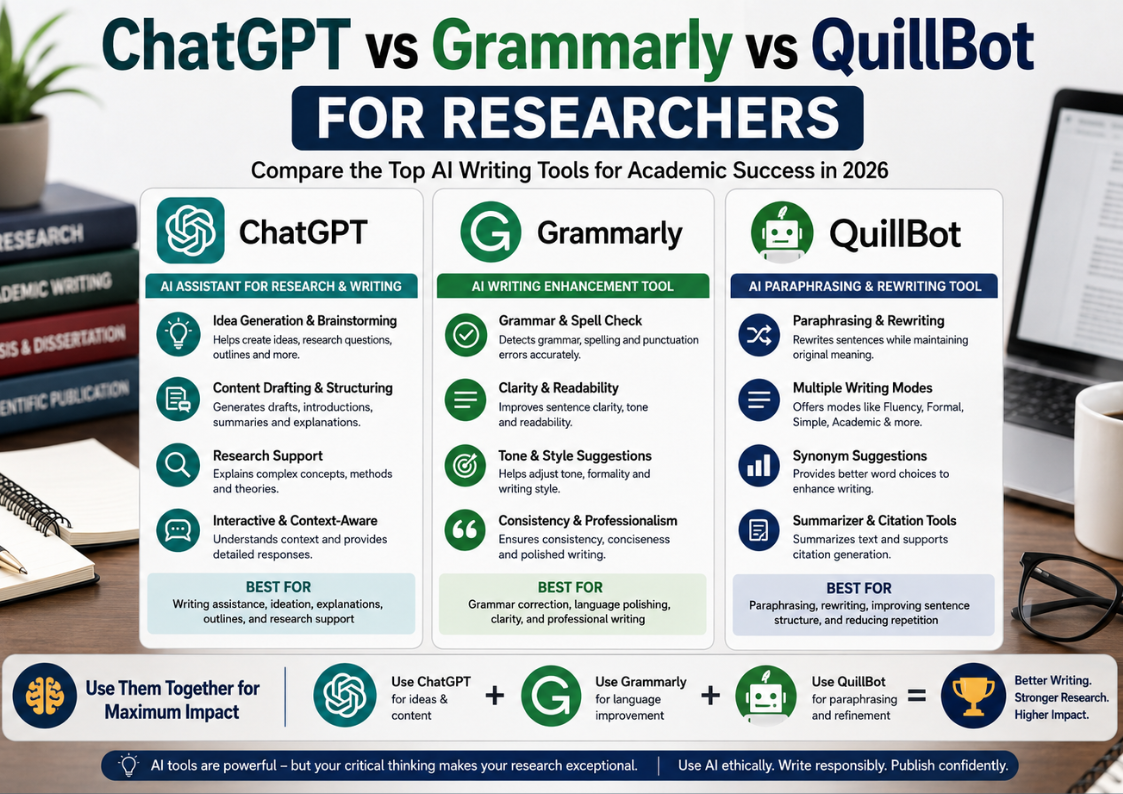 ChatGPT vs Grammarly vs QuillBot

FOR RESEARCHERS

Compare the Top AI Writing Tools for Academic Success in 2026

RESEARCH
ADEMIC WRITING
SIS & DISSERTATION
ENTIFIC PUBLICATION

ChatGPT

AI ASSISTANT FOR RESEARCH & WRITING

Idea Generation & Brainstorming
Helps create ideas, research questions, outlines and more.

Content Drafting & Structuring
Generates drafts, introductions, summaries and explanations.

Research Support
Explains complex concepts, methods and theories.

Interactive & Context-Aware
Understands context and provides detailed responses.

BEST FOR
Writing assistance, ideation, explanations, outlines, and research support

Grammarly

AI WRITING ENHANCEMENT TOOL

Grammar & Spell Check
Detects grammar, spelling and punctuation errors accurately.

Clarity & Readability
Improves sentence clarity, tone and readability.

Tone & Style Suggestions
Helps adjust tone, formality and writing style.

Consistency & Professionalism
Ensures consistency, conciseness and polished writing.

BEST FOR
Grammar correction, language polishing, clarity, and professional writing

QuillBot

AI PARAPHRASING & REWRITING TOOL

Paraphrasing & Rewriting
Rewrites sentences while maintaining original meaning.

Multiple Writing Modes
Offers modes like Fluency, Formal, Simple, Academic & more.

Synonym Suggestions
Provides better word choices to enhance writing.

Summarizer & Citation Tools
Summarizes text and supports citation generation.

BEST FOR
Paraphrasing, rewriting, improving sentence structure, and reducing repetition

Use Them Together for Maximum Impact

Use ChatGPT for ideas & content + Use Grammarly for language improvement + Use QuillBot for paraphrasing and refinement = Better Writing. Stronger Research. Higher Impact.

AI tools are powerful – but your critical thinking makes your research exceptional. | Use AI ethically. Write responsibly. Publish confidently.